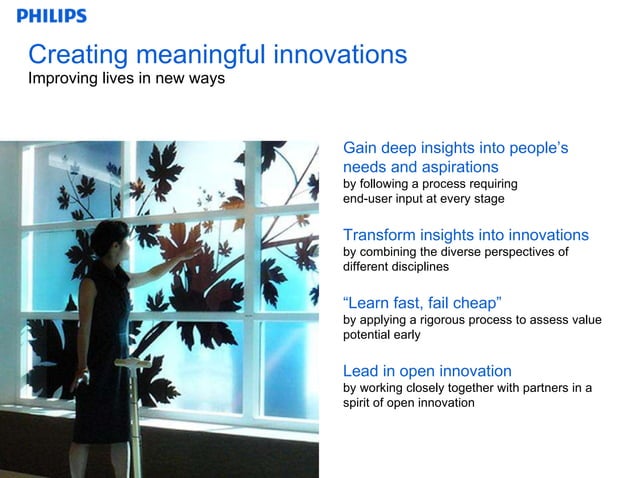 PHILIPS

Creating meaningful innovations
Improving lives in new ways

Gain deep insights into people's needs and aspirations
by following a process requiring end-user input at every stage

Transform insights into innovations
by combining the diverse perspectives of different disciplines

"Learn fast, fail cheap"
by applying a rigorous process to assess value potential early

Lead in open innovation
by working closely together with partners in a spirit of open innovation